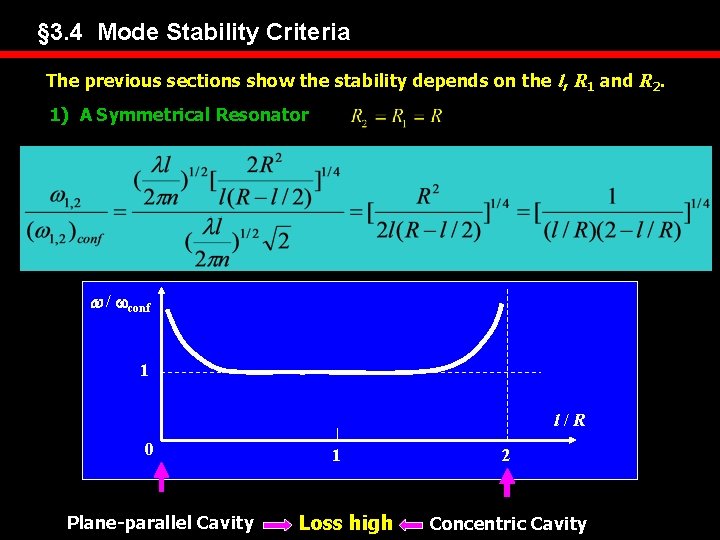 §3.4 Mode Stability Criteria

The previous sections show the stability depends on the $l$, $R_1$ and $R_2$.

1) A Symmetrical Resonator $R_2 = R_1 = R$

$\frac{\omega_{1,2}}{(\omega_{1,2})_{conf}} = \frac{(\frac{\lambda l}{2\pi n})^{1/2}[\frac{2R^2}{l(R-l/2)}]^{1/4}}{(\frac{\lambda l}{2\pi n})^{1/2}\sqrt{2}} = [\frac{R^2}{2l(R-l/2)}]^{1/4} = [\frac{1}{(l/R)(2-l/R)}]^{1/4}$

$\omega / \omega_{conf}$

1

0

1

2

$l / R$

Plane-parallel Cavity Loss high Concentric Cavity